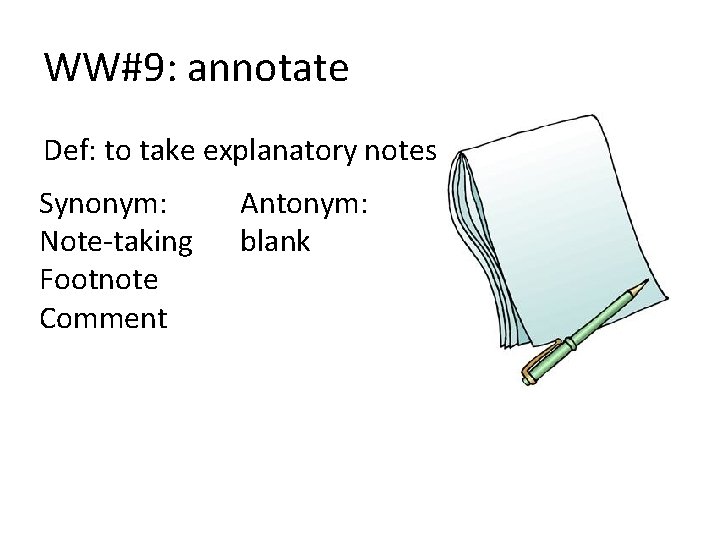 WW#9: annotate

Def: to take explanatory notes

Synonym:
Note-taking
Footnote
Comment

Antonym:
blank